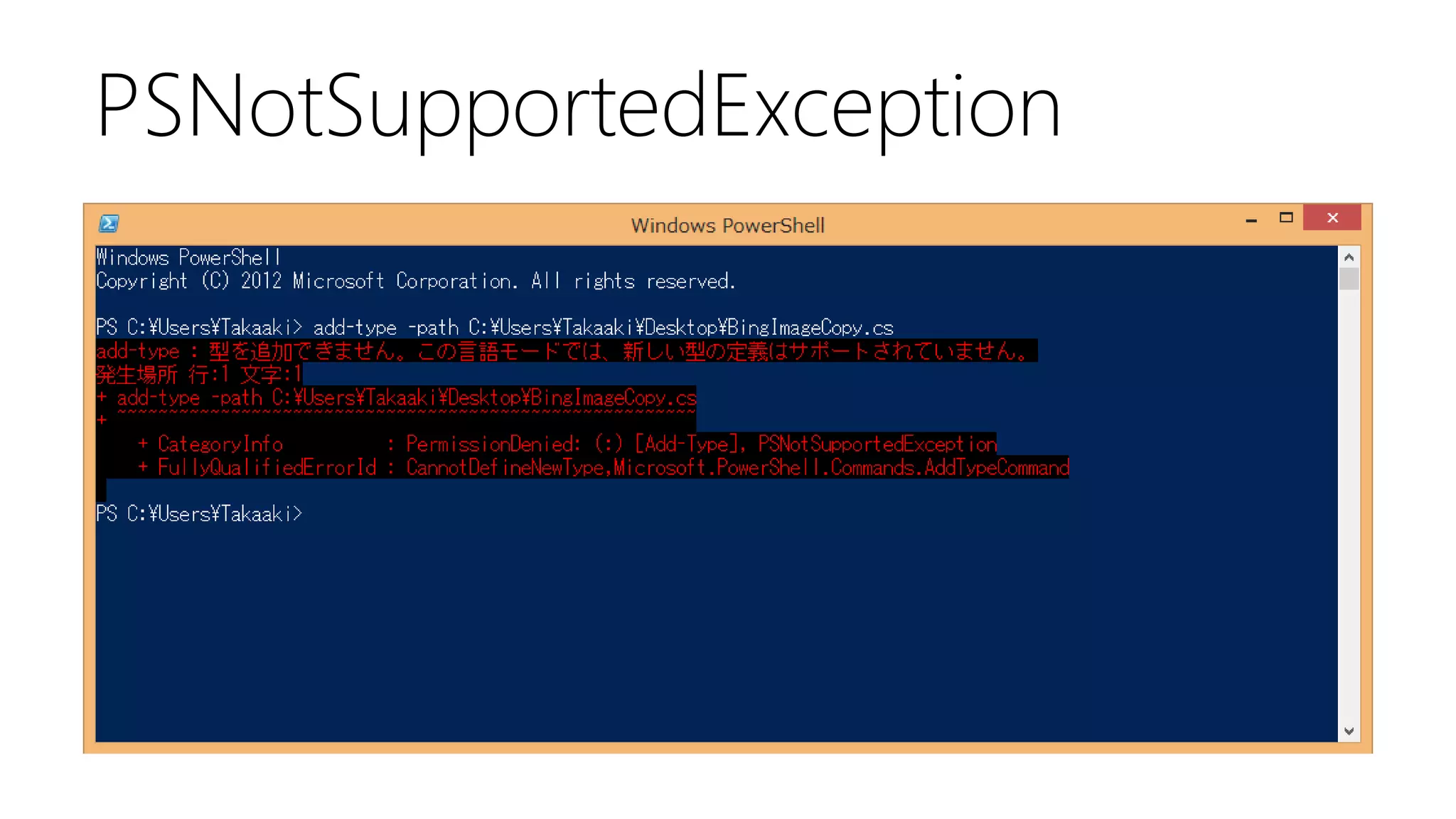 PSNotSupportedException

Windows PowerShell

Windows PowerShell
Copyright (C) 2012 Microsoft Corporation. All rights reserved.

PS C:¥Users¥Takaaki> add-type -path C:¥Users¥Takaaki¥Desktop¥BingImageCopy.cs
add-type : 型を追加できません。この言語モードでは、新しい型の定義はサポートされていません。
発生場所 行:1 文字:1
+ add-type -path C:¥Users¥Takaaki¥Desktop¥BingImageCopy.cs
+ ~~~~~~~~~~~~~~~~~~~~~~~~~~~~~~~~~~~~~~~~~~~~~~~~~~~~~~~~
    + CategoryInfo          : PermissionDenied: (:) [Add-Type], PSNotSupportedException
    + FullyQualifiedErrorId : CannotDefineNewType,Microsoft.PowerShell.Commands.AddTypeCommand

PS C:¥Users¥Takaaki>